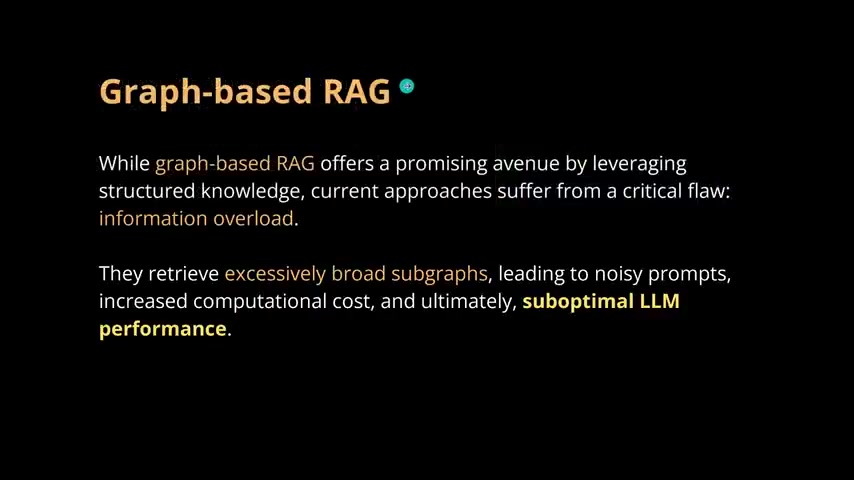 Graph-based RAG

While graph-based RAG offers a promising avenue by leveraging structured knowledge, current approaches suffer from a critical flaw: information overload.

They retrieve excessively broad subgraphs, leading to noisy prompts, increased computational cost, and ultimately, suboptimal LLM performance.